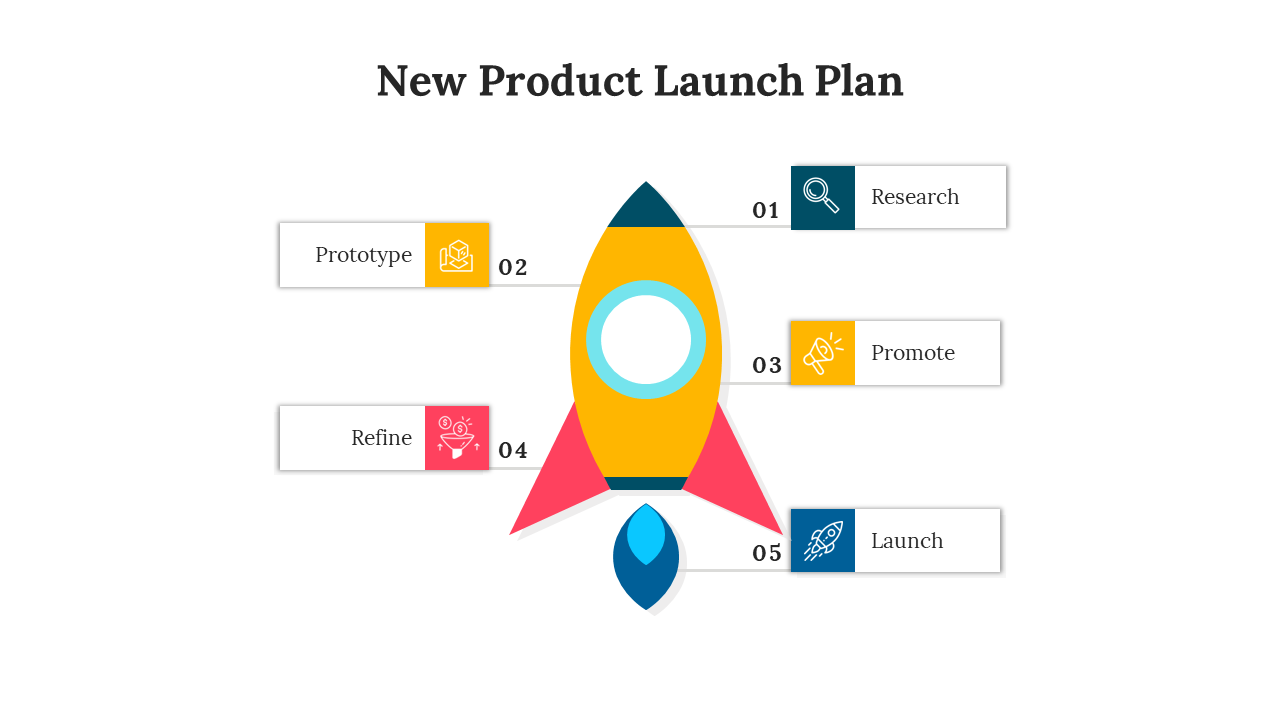 New Product Launch Plan

01 Research

Prototype 02

03 Promote

Refine 04

05 Launch